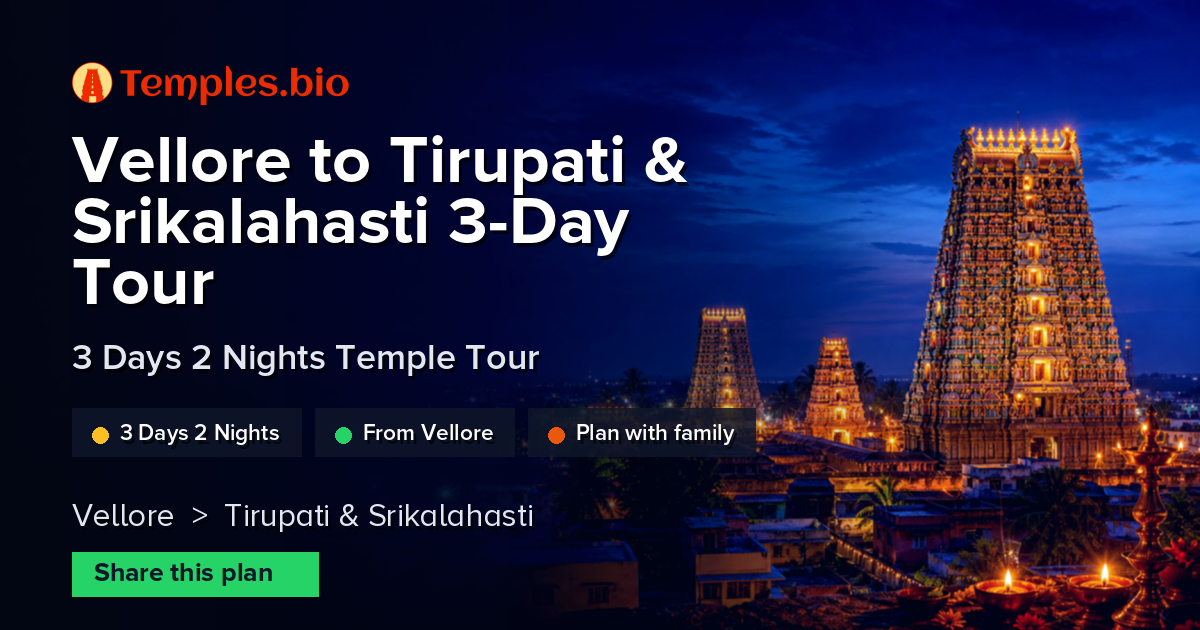 Temples.bio

Vellore to Tirupati & Srikalahasti 3-Day Tour

3 Days 2 Nights Temple Tour

3 Days 2 Nights
From Vellore
Plan with family

Vellore > Tirupati & Srikalahasti

Share this plan